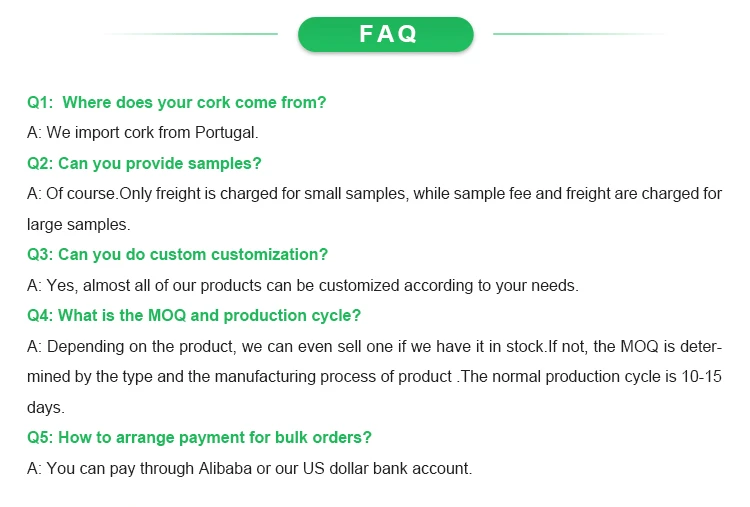 FAQ

Q1: Where does your cork come from?

A: We import cork from Portugal.

Q2: Can you provide samples?

A: Of course.Only freight is charged for small samples, while sample fee and freight are charged for large samples.

Q3: Can you do custom customization?

A: Yes, almost all of our products can be customized according to your needs.

Q4: What is the MOQ and production cycle?

A: Depending on the product, we can even sell one if we have it in stock.If not, the MOQ is determined by the type and the manufacturing process of product .The normal production cycle is 10-15 days.

Q5: How to arrange payment for bulk orders?

A: You can pay through Alibaba or our US dollar bank account.